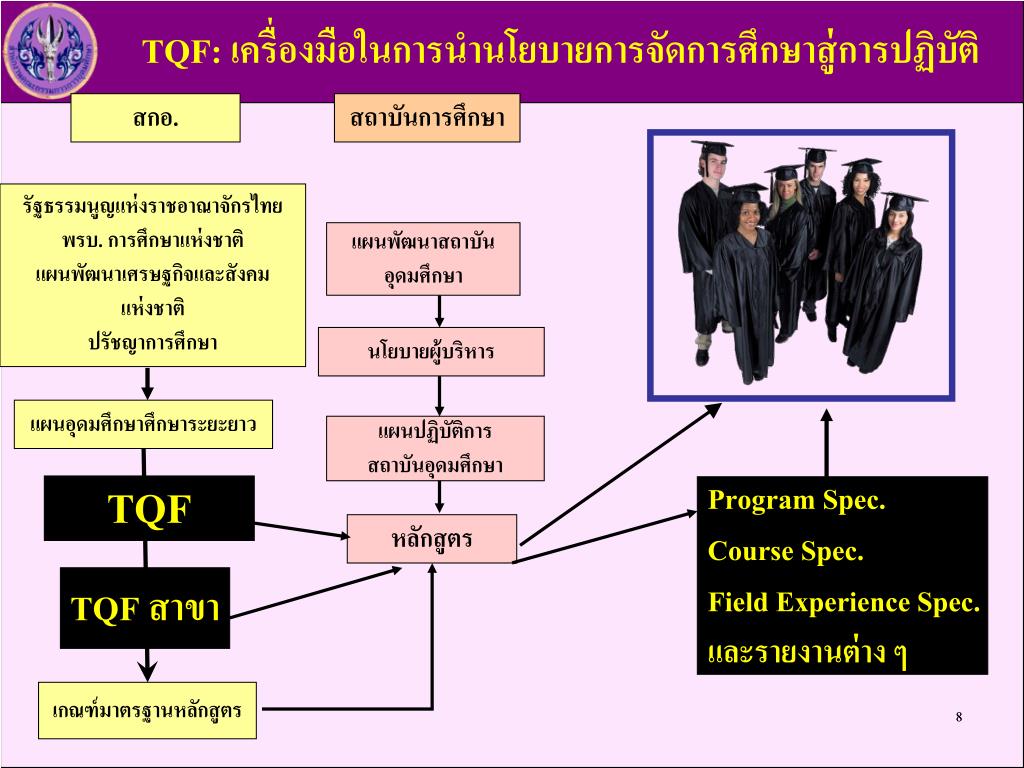 TQF: เครื่องมือในการนำนโยบายการจัดการศึกษาสู่การปฏิบัติ

สกอ.

สถาบันการศึกษา

รัฐธรรมนูญแห่งราชอาณาจักรไทย
พรบ. การศึกษาแห่งชาติ
แผนพัฒนาเศรษฐกิจและสังคมแห่งชาติ
ปรัชญาการศึกษา

แผนอุดมศึกษาศึกษาระยะยาว

TQF

TQF สาขา

เกณฑ์มาตรฐานหลักสูตร

แผนพัฒนาสถาบันอุดมศึกษา

นโยบายผู้บริหาร

แผนปฏิบัติการสถาบันอุดมศึกษา

หลักสูตร

Program Spec.
Course Spec.
Field Experience Spec.
และรายงานต่าง ๆ

8